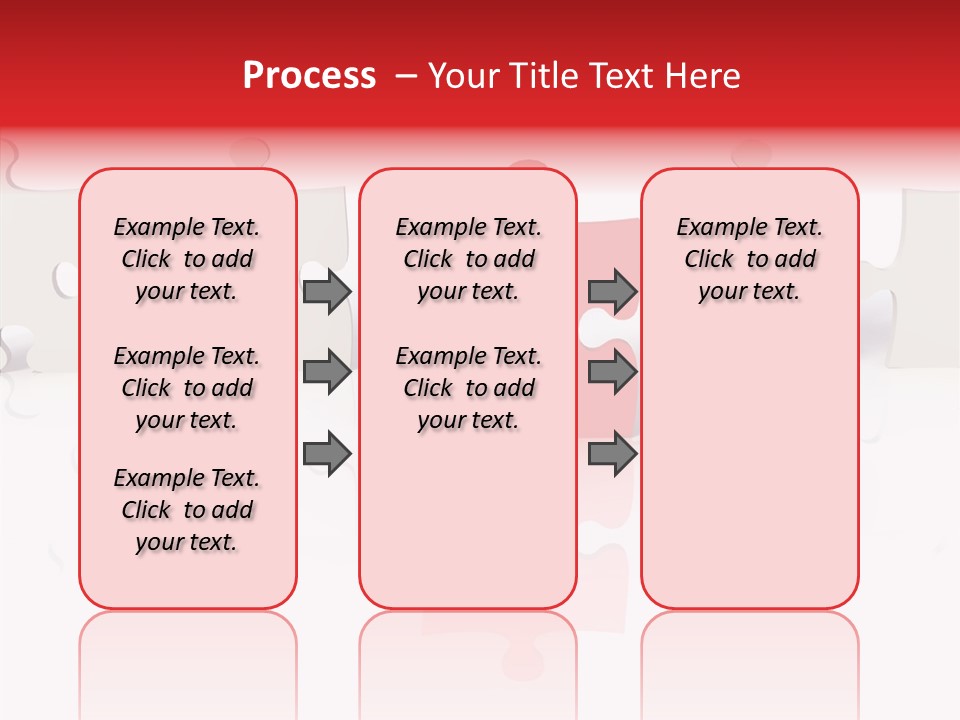 Process – Your Title Text Here

Example Text. Click to add your text.

Example Text. Click to add your text.

Example Text. Click to add your text.

Example Text. Click to add your text.

Example Text. Click to add your text.

Example Text. Click to add your text.